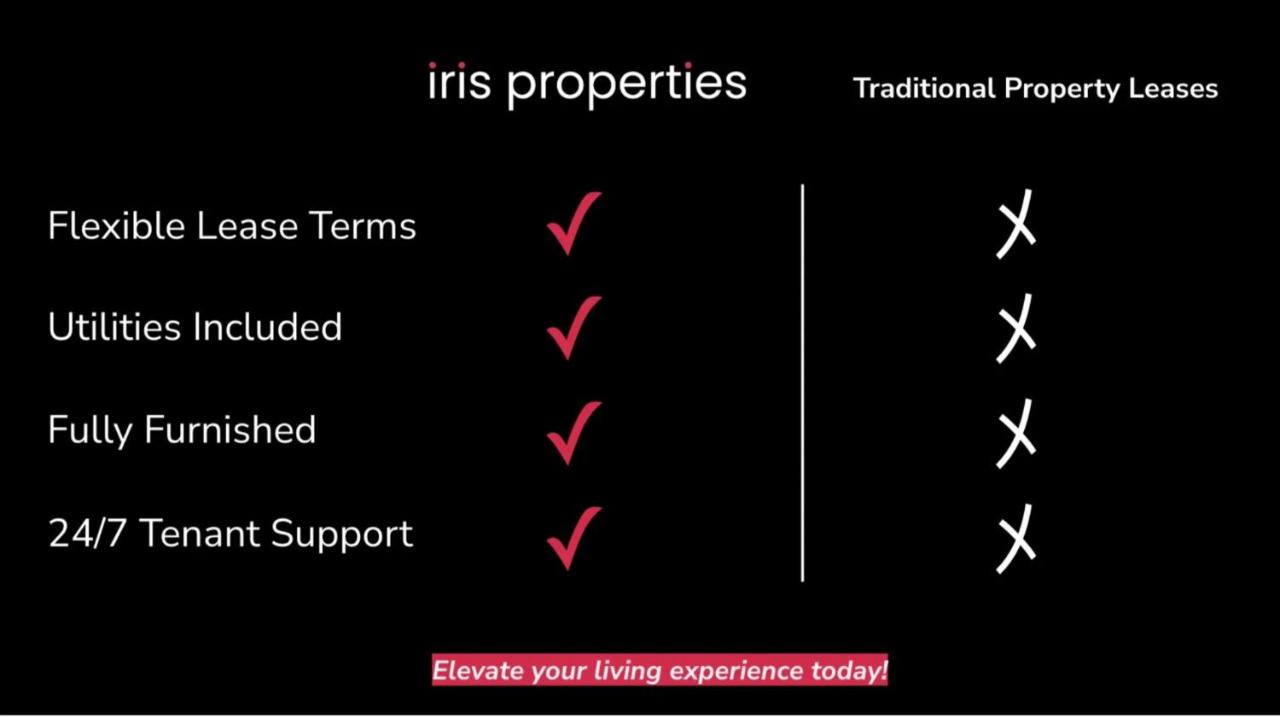 | | iris properties | Traditional Property Leases |
|---|---|---|
| Flexible Lease Terms | ✓ | ✗ |
| Utilities Included | ✓ | ✗ |
| Fully Furnished | ✓ | ✗ |
| 24/7 Tenant Support | ✓ | ✗ |

Elevate your living experience today!